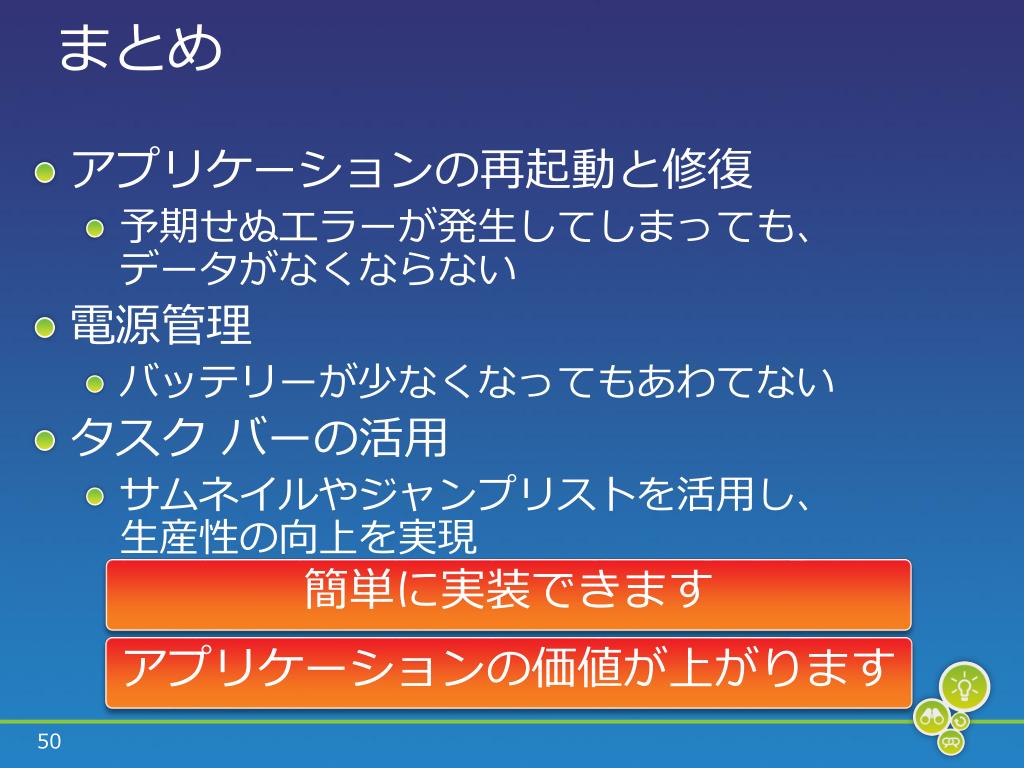 まとめ

アプリケーションの再起動と修復

予期せぬエラーが発生してしまっても、データがなくならない

電源管理

バッテリーが少なくなってもあわてない

タスク バーの活用

サムネイルやジャンプリストを活用し、生産性の向上を実現

簡単に実装できます

アプリケーションの価値が上がります

50